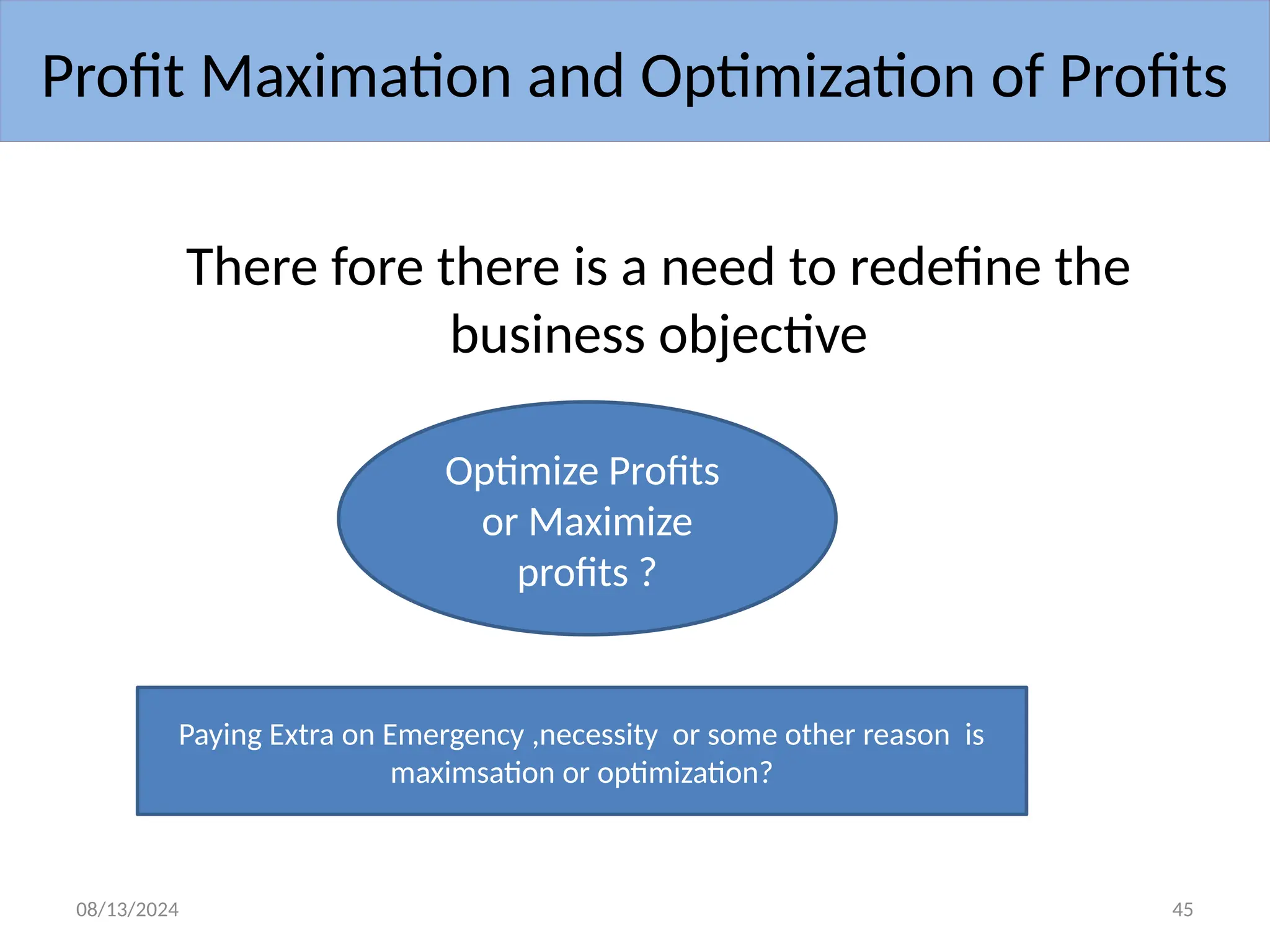 Profit Maximation and Optimization of Profits

There fore there is a need to redefine the business objective

Optimize Profits or Maximize profits ?

Paying Extra on Emergency ,necessity  or some other reason  is maximsation or optimization?

08/13/2024

45